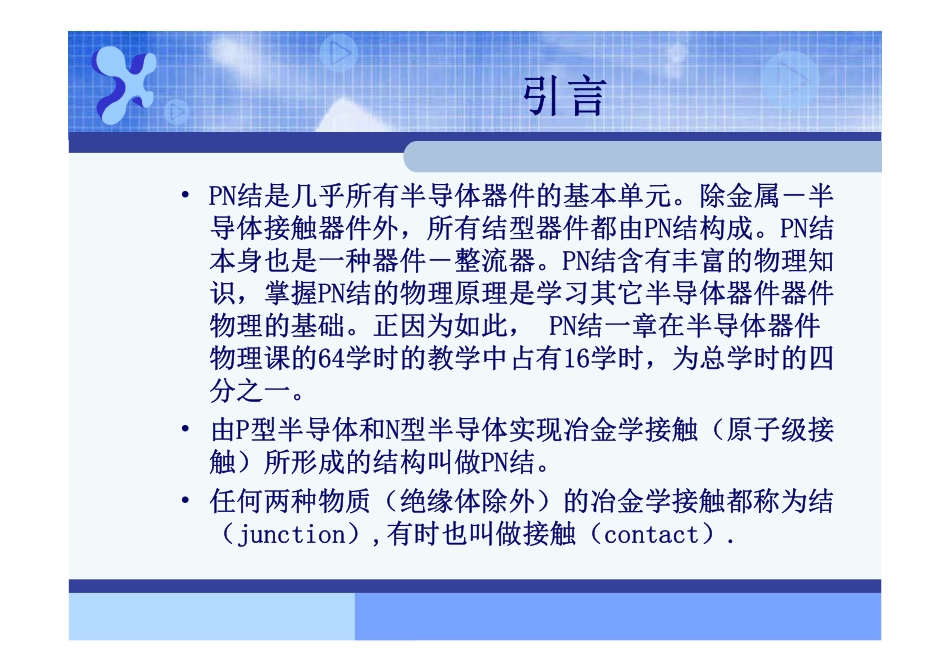 引言

• PN结是几乎所有半导体器件的基本单元。除金属－半导体接触器件外，所有结型器件都由PN结构成。PN结本身也是一种器件－整流器。PN结含有丰富的物理知识，掌握PN结的物理原理是学习其它半导体器件器件物理的基础。正因为如此， PN结一章在半导体器件物理课的64学时的教学中占有16学时，为总学时的四分之一。

• 由P型半导体和N型半导体实现冶金学接触（原子级接触）所形成的结构叫做PN结。

• 任何两种物质（绝缘体除外）的冶金学接触都称为结（junction），有时也叫做接触（contact）.